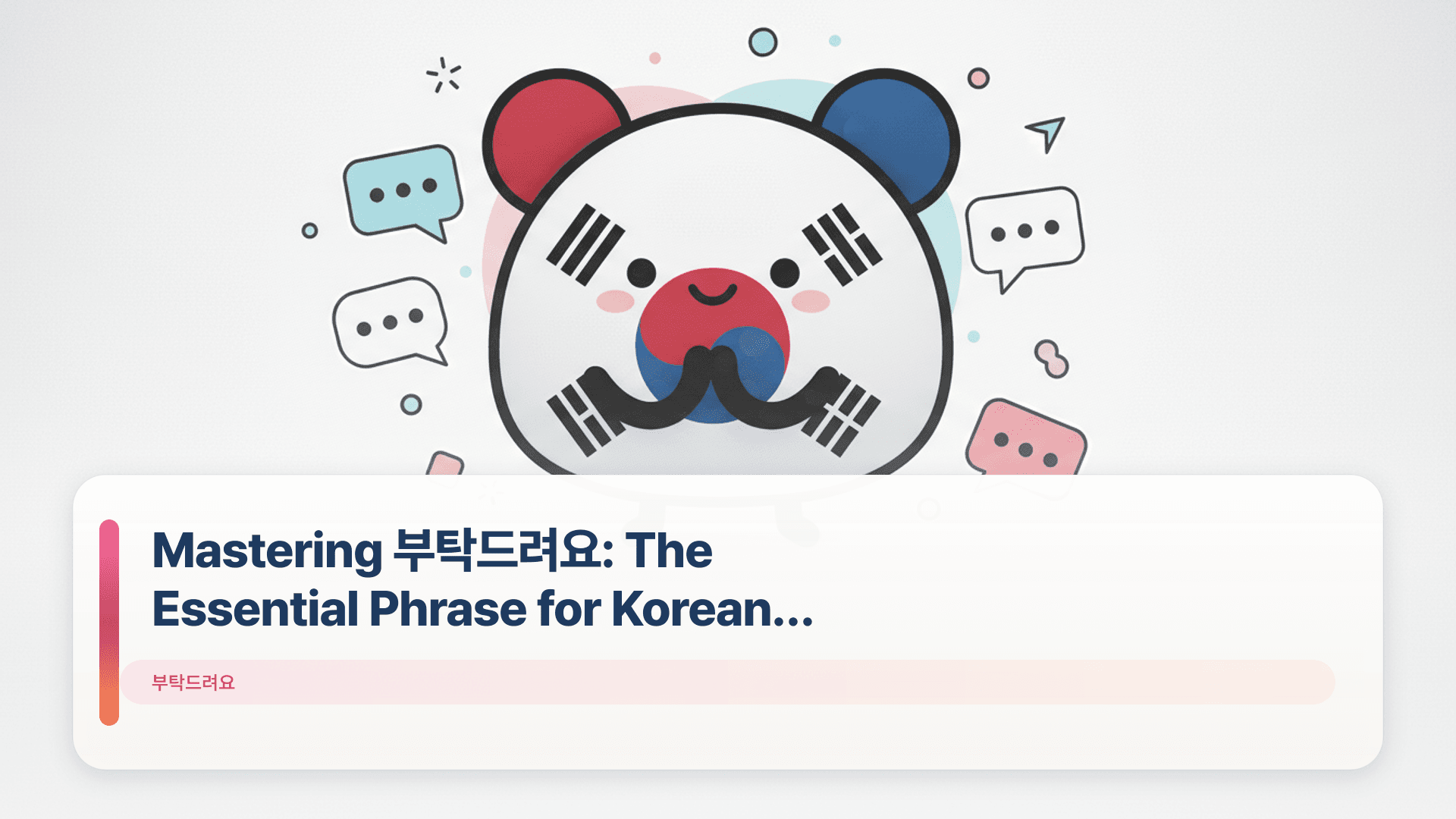 Mastering 부탁드려요: The Essential Phrase for Korean...

부탁드려요